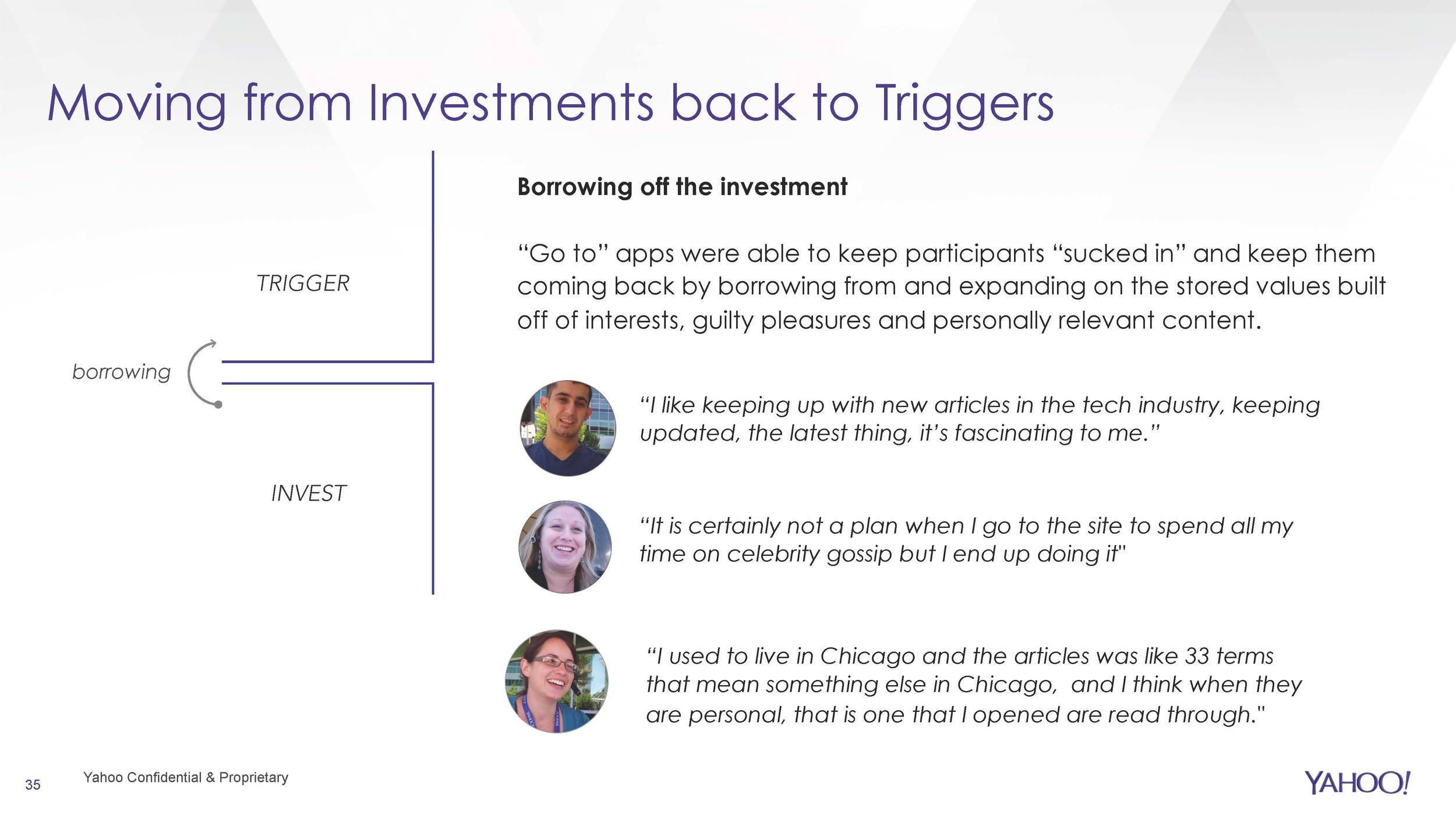 Moving from Investments back to Triggers

TRIGGER

borrowing

INVEST

Borrowing off the investment

“Go to” apps were able to keep participants “sucked in” and keep them coming back by borrowing from and expanding on the stored values built off of interests, guilty pleasures and personally relevant content.

“I like keeping up with new articles in the tech industry, keeping updated, the latest thing, it’s fascinating to me.”

“It is certainly not a plan when I go to the site to spend all my time on celebrity gossip but I end up doing it"

“I used to live in Chicago and the articles was like 33 terms that mean something else in Chicago,  and I think when they are personal, that is one that I opened are read through."

35

Yahoo Confidential & Proprietary

YAHOO!